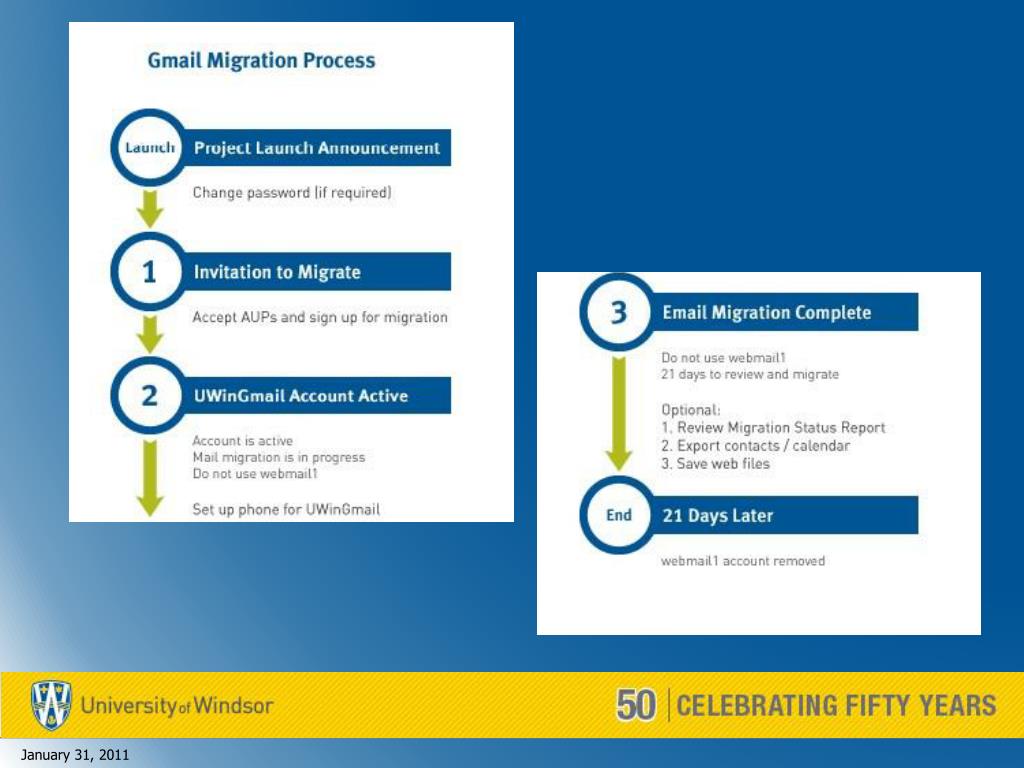 Gmail Migration Process

Launch Project Launch Announcement

Change password (if required)

1 Invitation to Migrate

Accept AUPs and sign up for migration

2 UWinGmail Account Active

Account is active
Mail migration is in progress
Do not use webmail1

Set up phone for UWinGmail

3 Email Migration Complete

Do not use webmail1
21 days to review and migrate

Optional:
1. Review Migration Status Report
2. Export contacts / calendar
3. Save web files

End 21 Days Later

webmail1 account removed

University of Windsor

50 CELEBRATING FIFTY YEARS

January 31, 2011